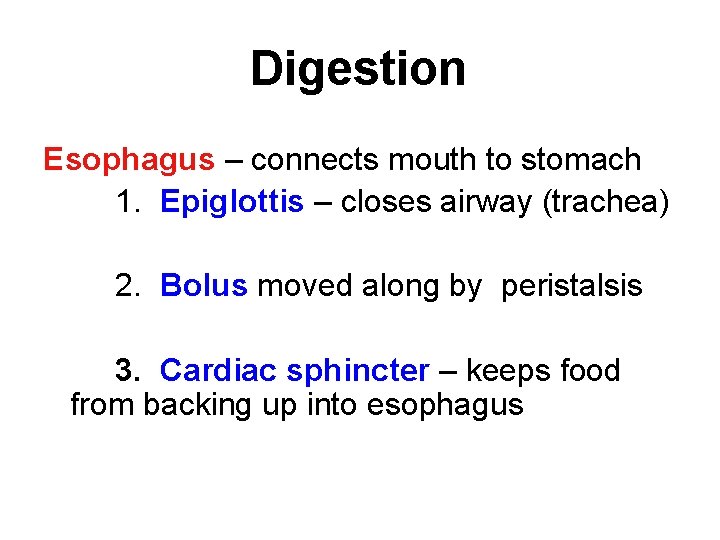 Digestion

Esophagus – connects mouth to stomach

1. Epiglottis – closes airway (trachea)

2. Bolus moved along by peristalsis

3. Cardiac sphincter – keeps food from backing up into esophagus